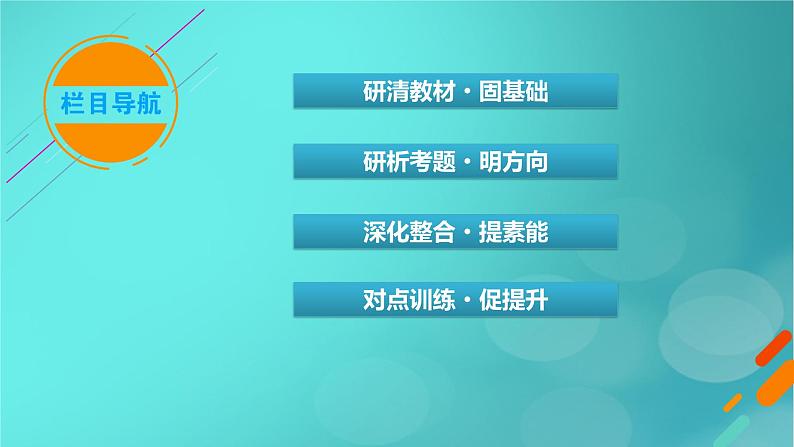 栏目导航

研清教材·固基础

研析考题·明方向

深化整合·提素能

对点训练·促提升